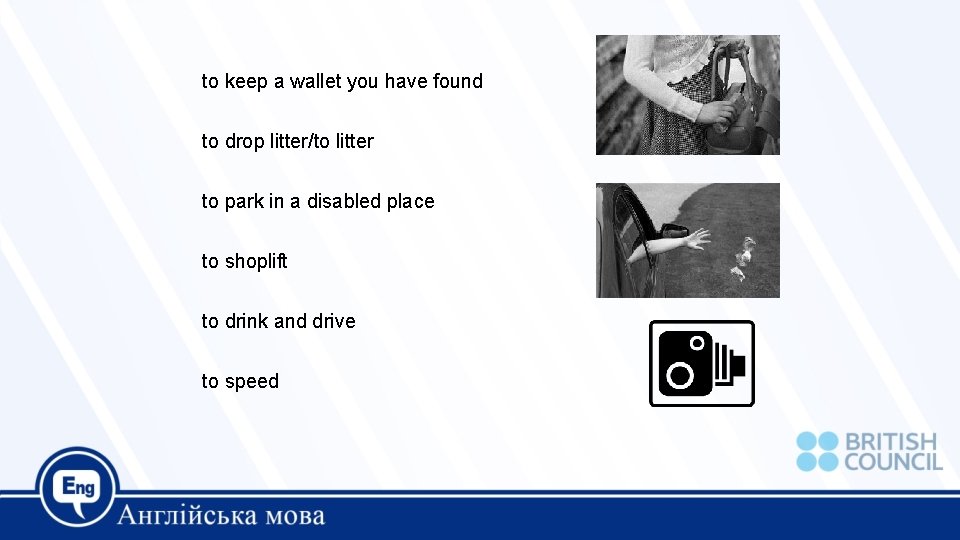 to keep a wallet you have found

to drop litter/to litter

to park in a disabled place

to shoplift

to drink and drive

to speed

BRITISH COUNCIL

Eng

Англійська мова